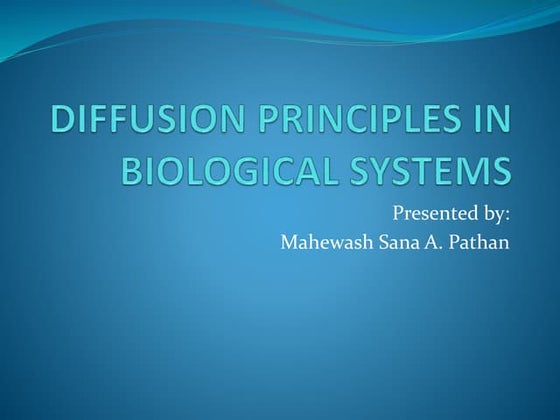 DIFFUSION PRINCIPLES IN BIOLOGICAL SYSTEMS

Presented by:
Mahewash Sana A. Pathan